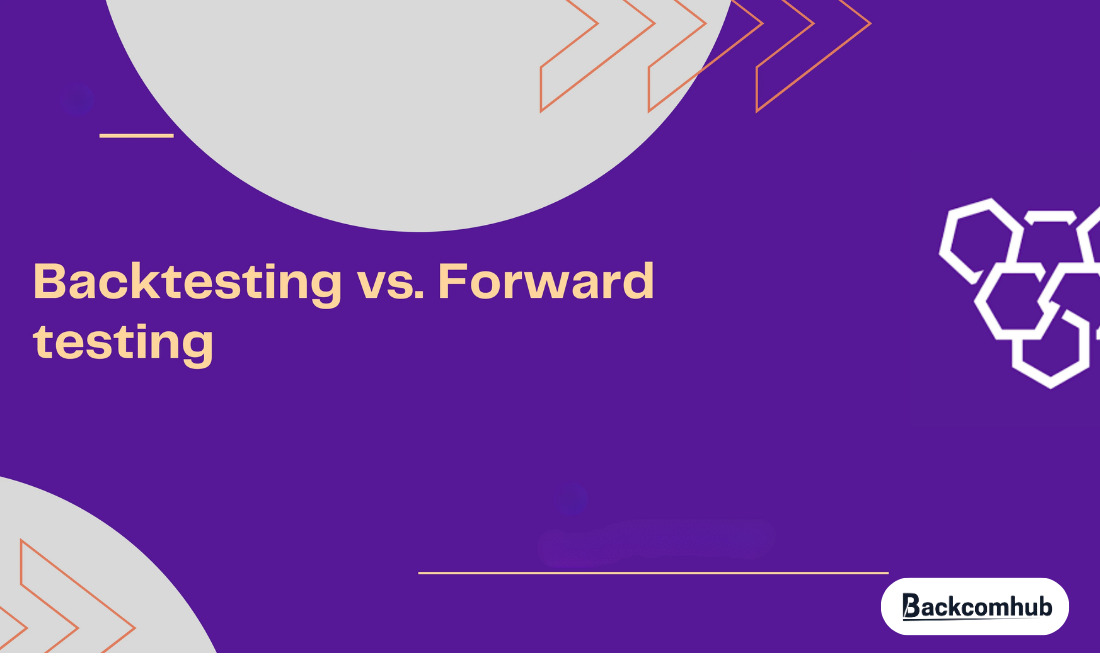 Backtesting vs. Forward testing

Backcomhub